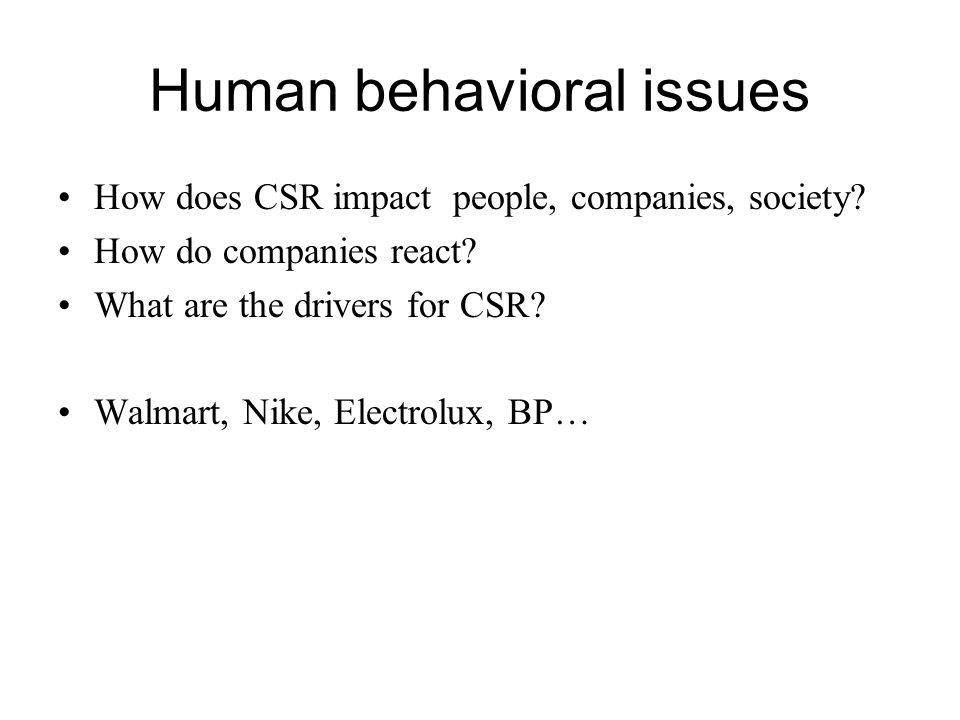 Human behavioral issues

• How does CSR impact people, companies, society?
• How do companies react?
• What are the drivers for CSR?

• Walmart, Nike, Electrolux, BP…